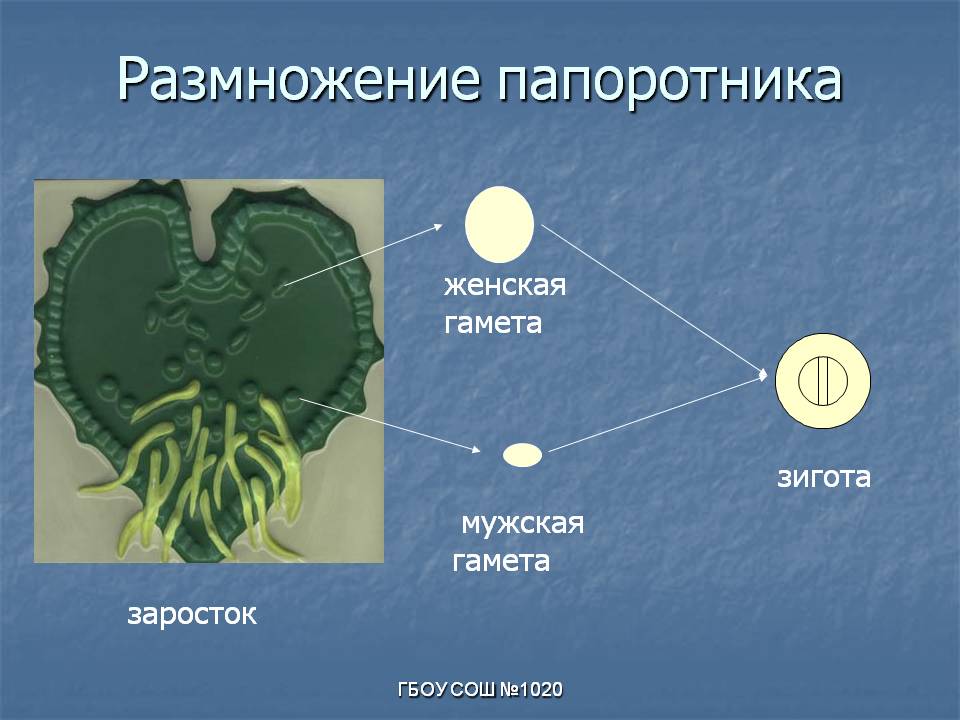 Размножение папоротника

женская гамета

зигота

мужская гамета

заросток

ГБОУ СОШ №1020